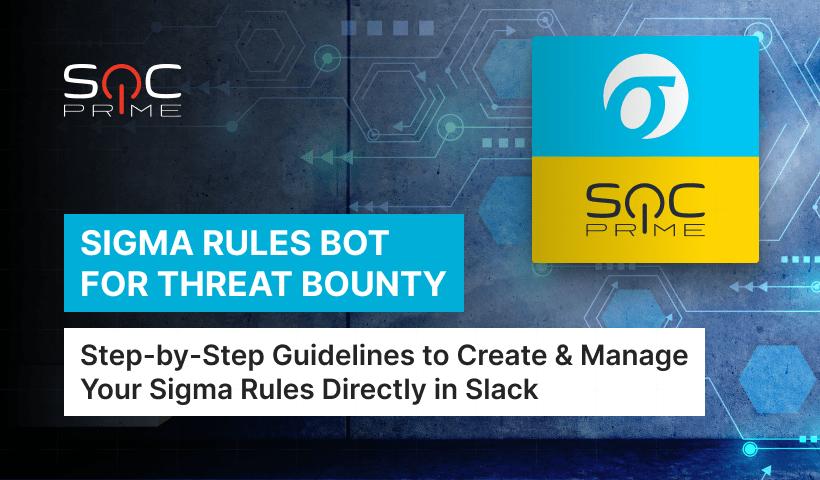 SOC PRIME

SOC PRIME

SIGMA RULES BOT FOR THREAT BOUNTY

Step-by-Step Guidelines to Create & Manage Your Sigma Rules Directly in Slack